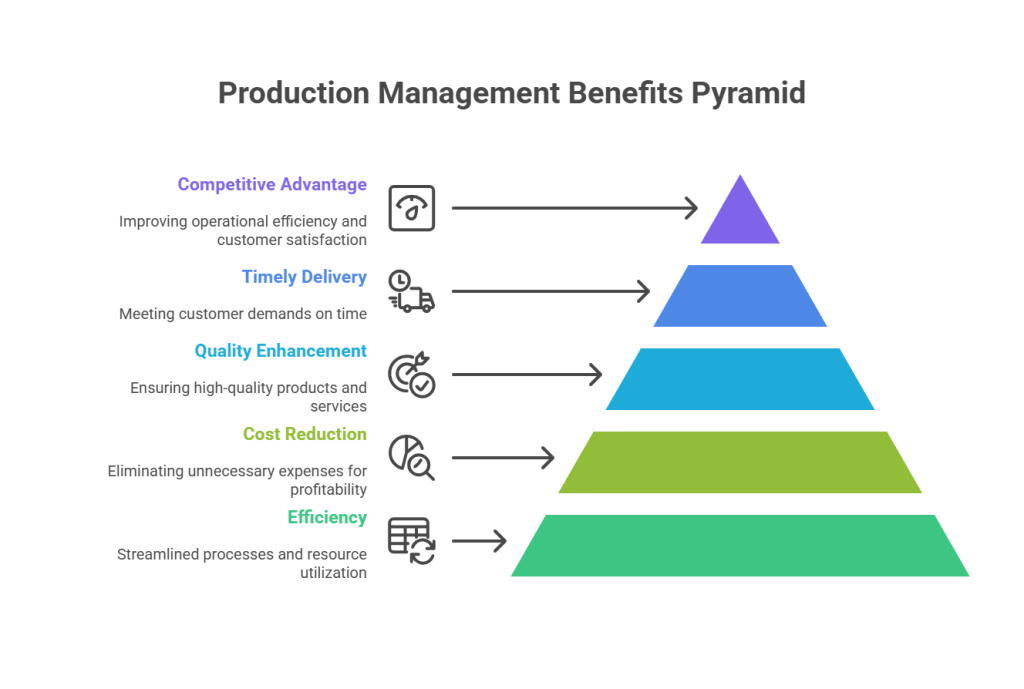 Production Management Benefits Pyramid

Competitive Advantage

Improving operational efficiency and customer satisfaction

Timely Delivery

Meeting customer demands on time

Quality Enhancement

Ensuring high-quality products and services

Cost Reduction

Eliminating unnecessary expenses for profitability

Efficiency

Streamlined processes and resource utilization